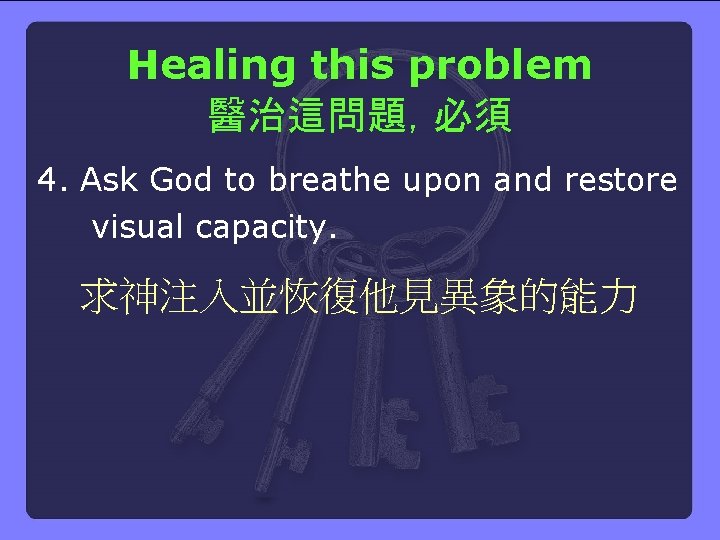 Healing this problem
醫治這問題, 必須

4. Ask God to breathe upon and restore visual capacity.

求神注入並恢復他見異象的能力